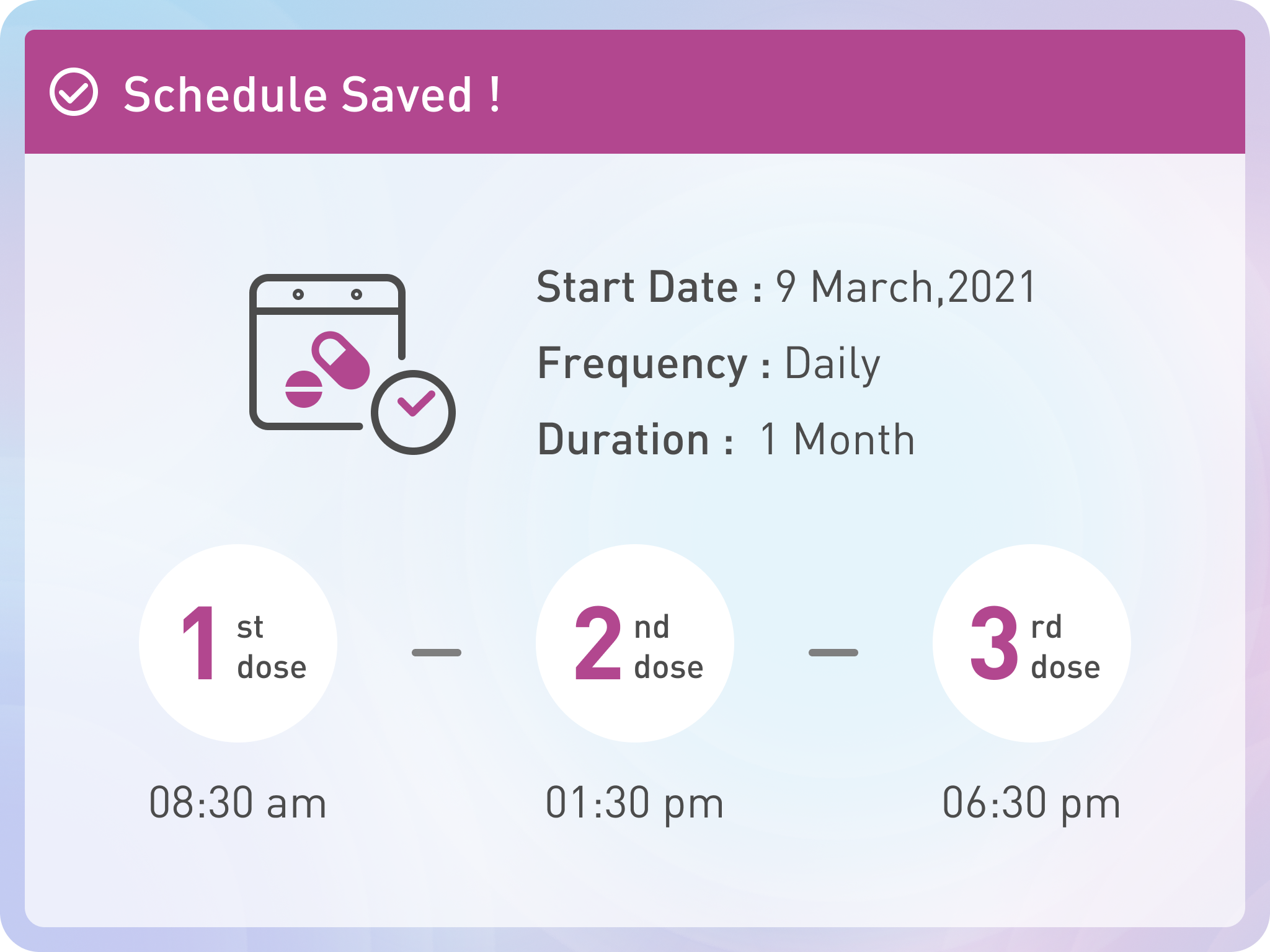 Schedule Saved !

Start Date : 9 March,2021
Frequency : Daily
Duration : 1 Month

1 st dose

2 nd dose

3 rd dose

08:30 am

01:30 pm

06:30 pm